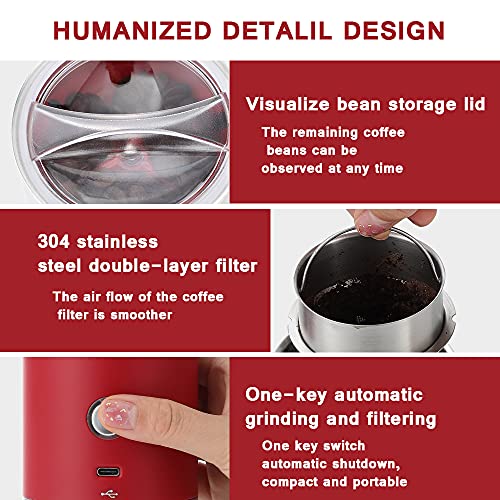 HUMANIZED DETALIL DESIGN

Visualize bean storage lid

The remaining coffee beans can be observed at any time

304 stainless steel double-layer filter

The air flow of the coffee filter is smoother

One-key automatic grinding and filtering

One key switch automatic shutdown, compact and portable